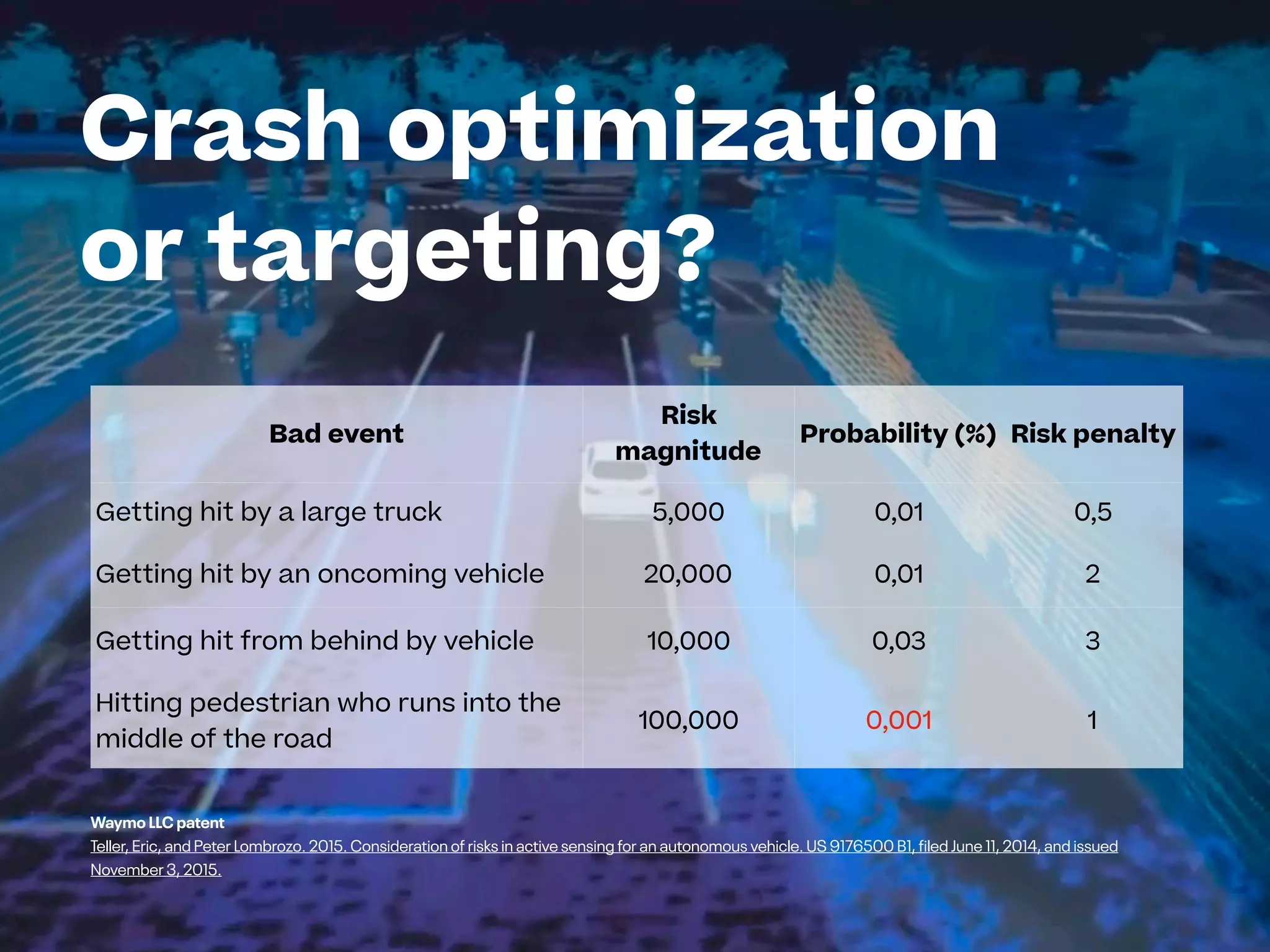 Crash optimization or targeting?

| Bad event | Risk magnitude | Probability (%) | Risk penalty |
|---|---|---|---|
| Getting hit by a large truck | 5,000 | 0,01 | 0,5 |
| Getting hit by an oncoming vehicle | 20,000 | 0,01 | 2 |
| Getting hit from behind by vehicle | 10,000 | 0,03 | 3 |
| Hitting pedestrian who runs into the middle of the road | 100,000 | 0,001 | 1 |

Waymo LLC patent
Teller, Eric, and Peter Lombrozo. 2015. Consideration of risks in active sensing for an autonomous vehicle. US 9176500 B1, filed June 11, 2014, and issued November 3, 2015.